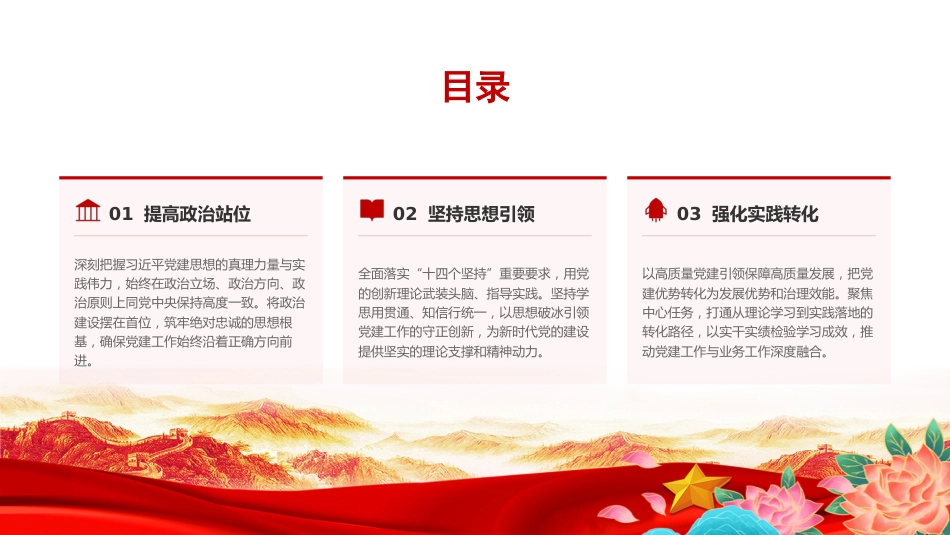 目录

01 提高政治站位

深刻把握习近平党建思想的真理力量与实践伟力，始终在政治立场、政治方向、政治原则上同党中央保持高度一致。将政治建设摆在首位，筑牢绝对忠诚的思想根基，确保党建工作始终沿着正确方向前进。

02 坚持思想引领

全面落实“十四个坚持”重要要求，用党的创新理论武装头脑、指导实践。坚持学思用贯通、知信行统一，以思想破冰引领党建工作的守正创新，为新时代党的建设提供坚实的理论支撑和精神动力。

03 强化实践转化

以高质量党建引领保障高质量发展，把党建优势转化为发展优势和治理效能。聚焦中心任务，打通从理论学习到实践落地的转化路径，以实干实绩检验学习成效，推动党建工作与业务工作深度融合。